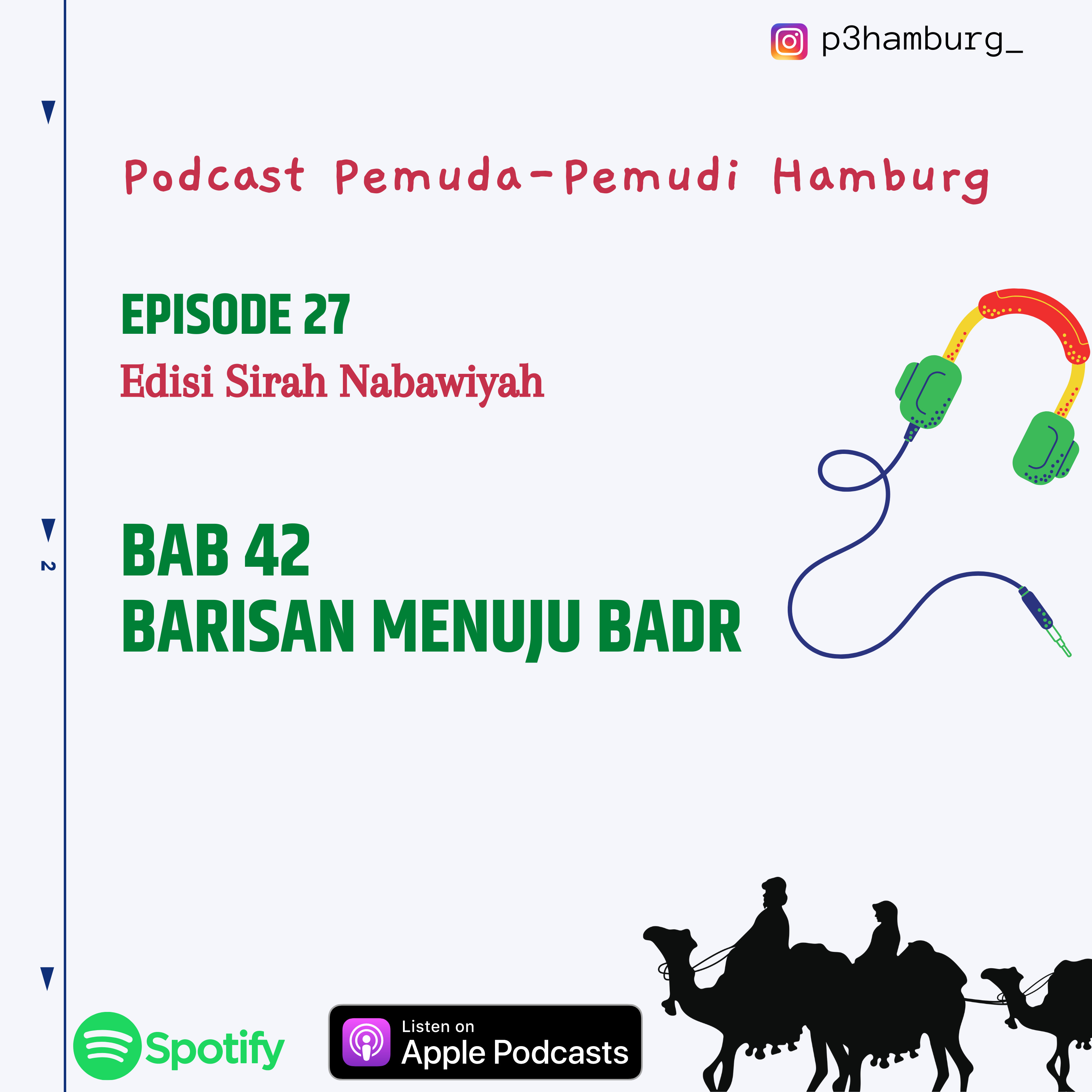 p3hamburg_

Podcast Pemuda-Pemudi Hamburg

EPISODE 27
Edisi Sirah Nabawiyah

2

BAB 42
BARISAN MENUJU BADR

Spotify

Listen on
Apple Podcasts